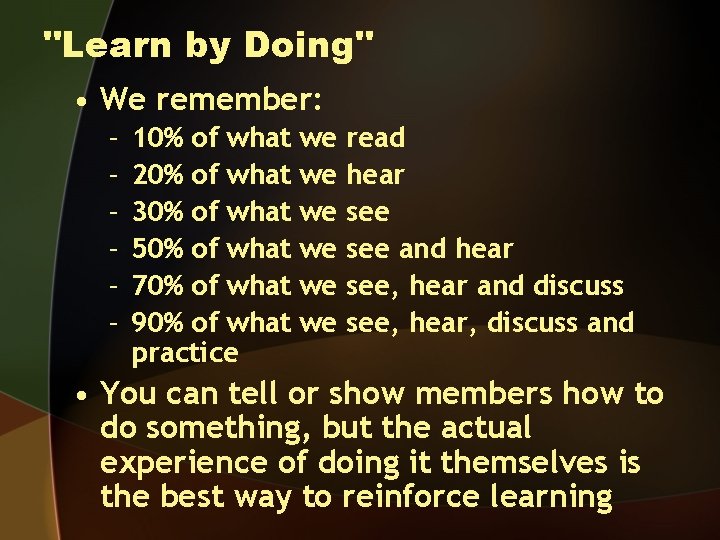 "Learn by Doing"

• We remember:
– 10% of what we read
– 20% of what we hear
– 30% of what we see
– 50% of what we see and hear
– 70% of what we see, hear and discuss
– 90% of what we see, hear, discuss and practice

• You can tell or show members how to do something, but the actual experience of doing it themselves is the best way to reinforce learning